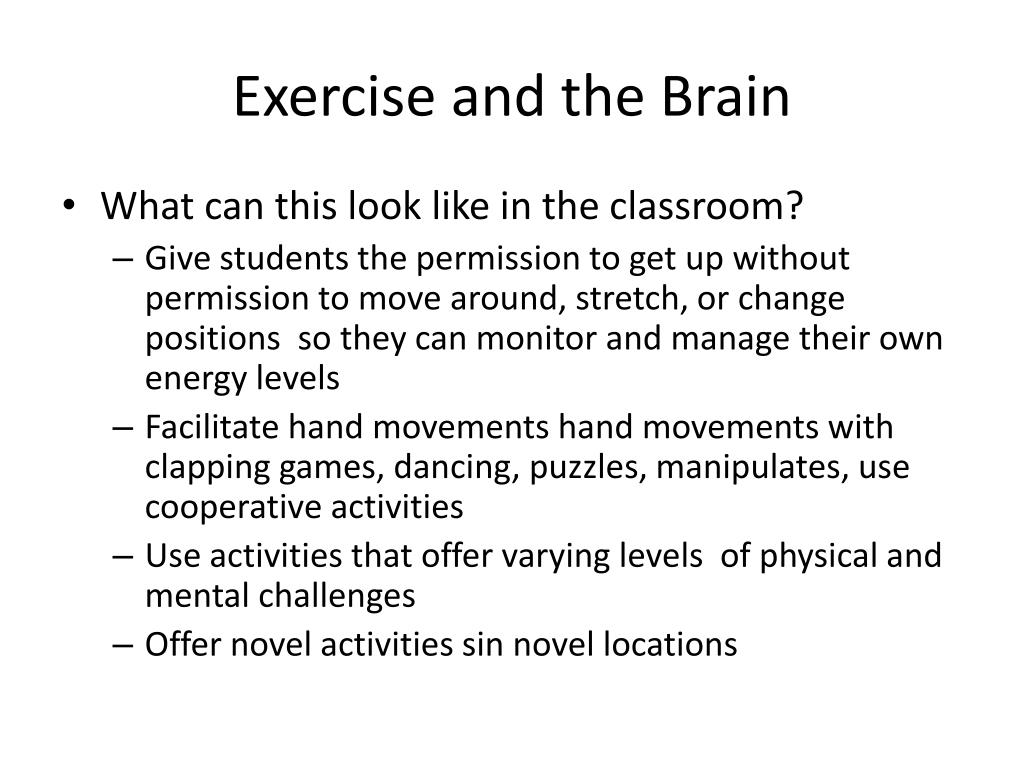 Exercise and the Brain

• What can this look like in the classroom?
– Give students the permission to get up without permission to move around, stretch, or change positions so they can monitor and manage their own energy levels
– Facilitate hand movements hand movements with clapping games, dancing, puzzles, manipulates, use cooperative activities
– Use activities that offer varying levels of physical and mental challenges
– Offer novel activities sin novel locations